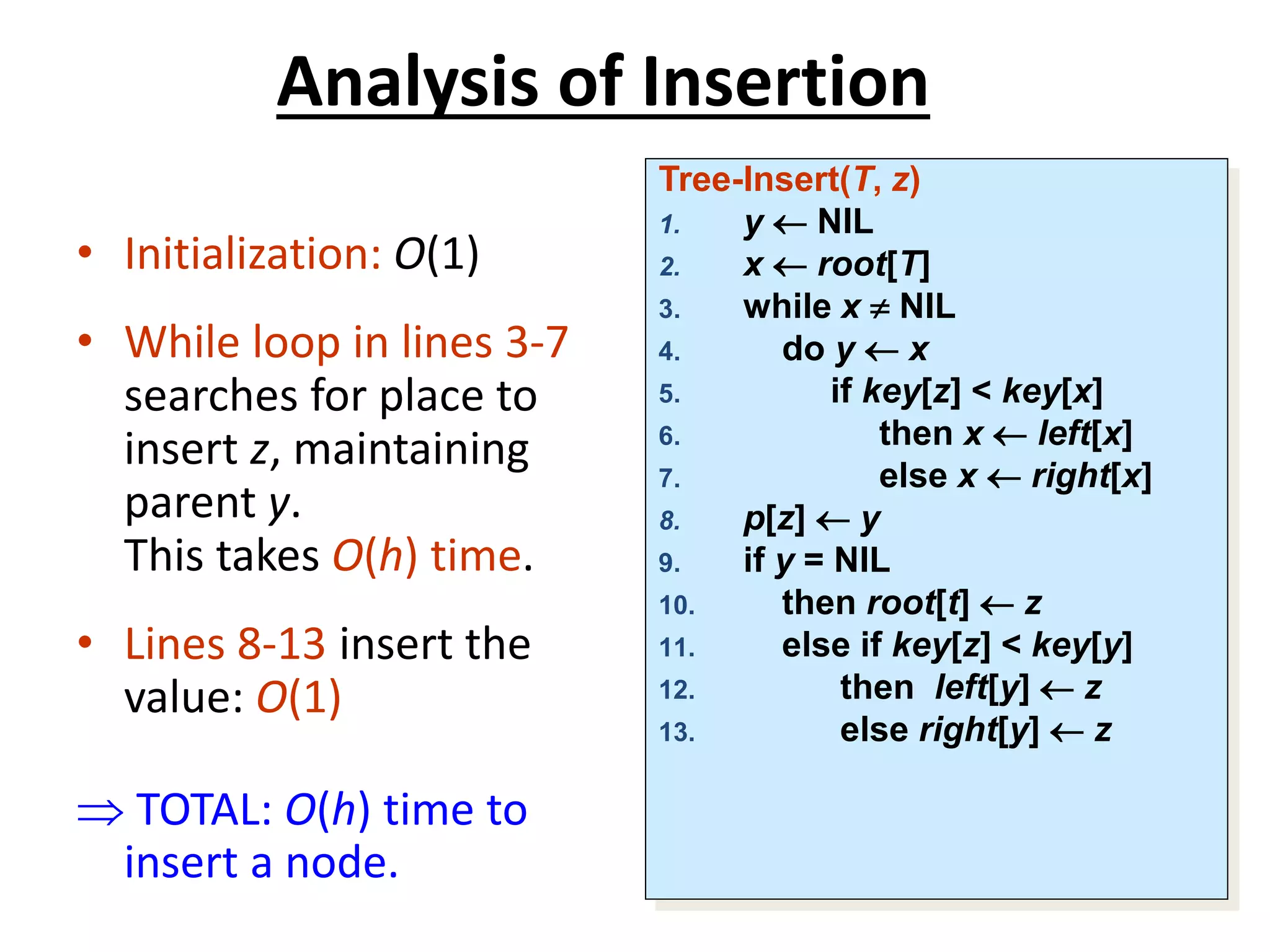 Analysis of Insertion

• Initialization: $O(1)$

• While loop in lines 3-7 searches for place to insert $z$, maintaining parent $y$.
This takes $O(h)$ time.

• Lines 8-13 insert the value: $O(1)$

$\Rightarrow$ TOTAL: $O(h)$ time to insert a node.

Tree-Insert($T$, $z$)
1. $y \leftarrow$ NIL
2. $x \leftarrow root[T]$
3. while $x \neq$ NIL
4. do $y \leftarrow x$
5. if $key[z] < key[x]$
6. then $x \leftarrow left[x]$
7. else $x \leftarrow right[x]$
8. $p[z] \leftarrow y$
9. if $y$ = NIL
10. then $root[t] \leftarrow z$
11. else if $key[z] < key[y]$
12. then $left[y] \leftarrow z$
13. else $right[y] \leftarrow z$